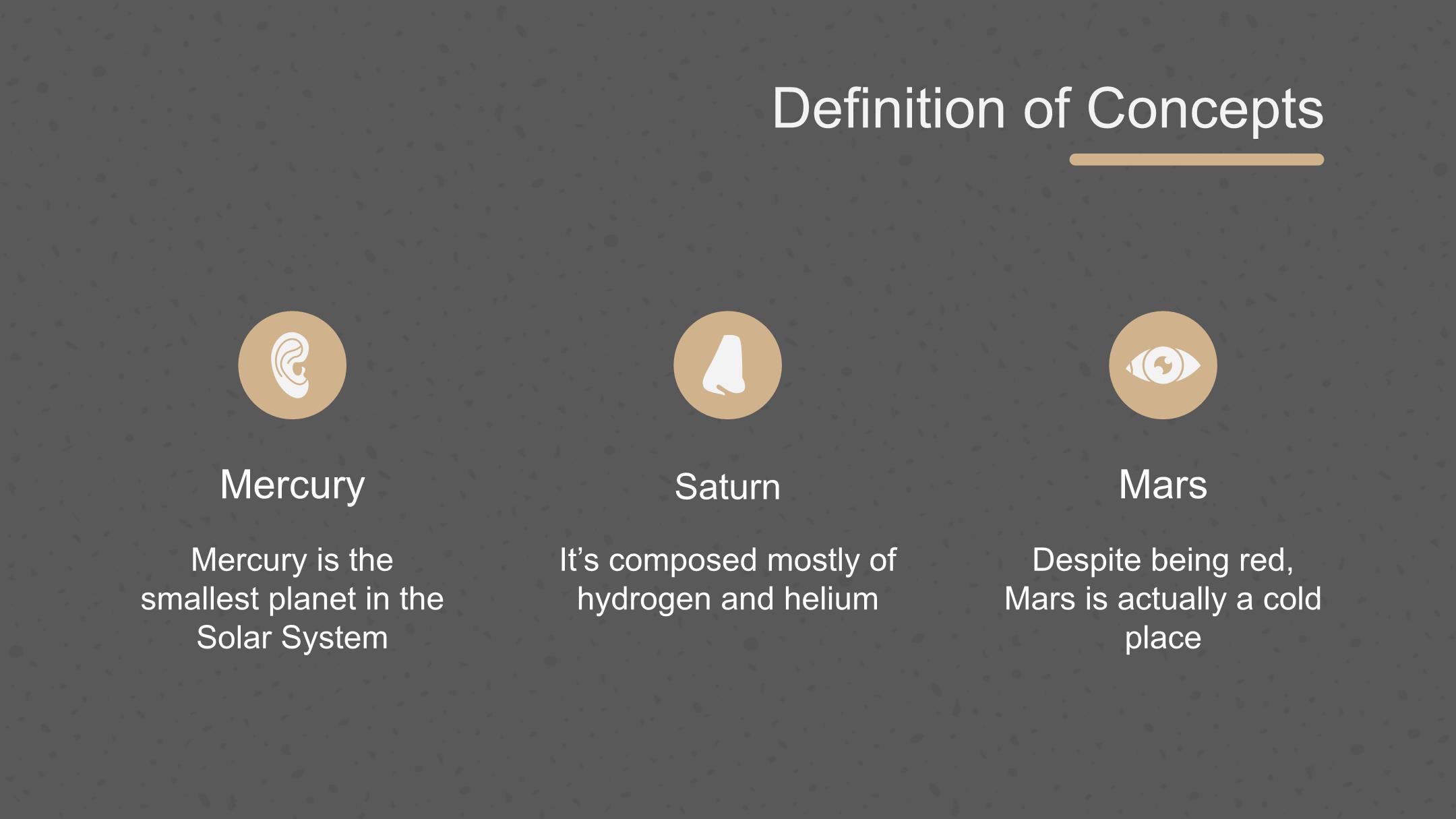 Definition of Concepts

Mercury

Mercury is the smallest planet in the Solar System

Saturn

It’s composed mostly of hydrogen and helium

Mars

Despite being red, Mars is actually a cold place